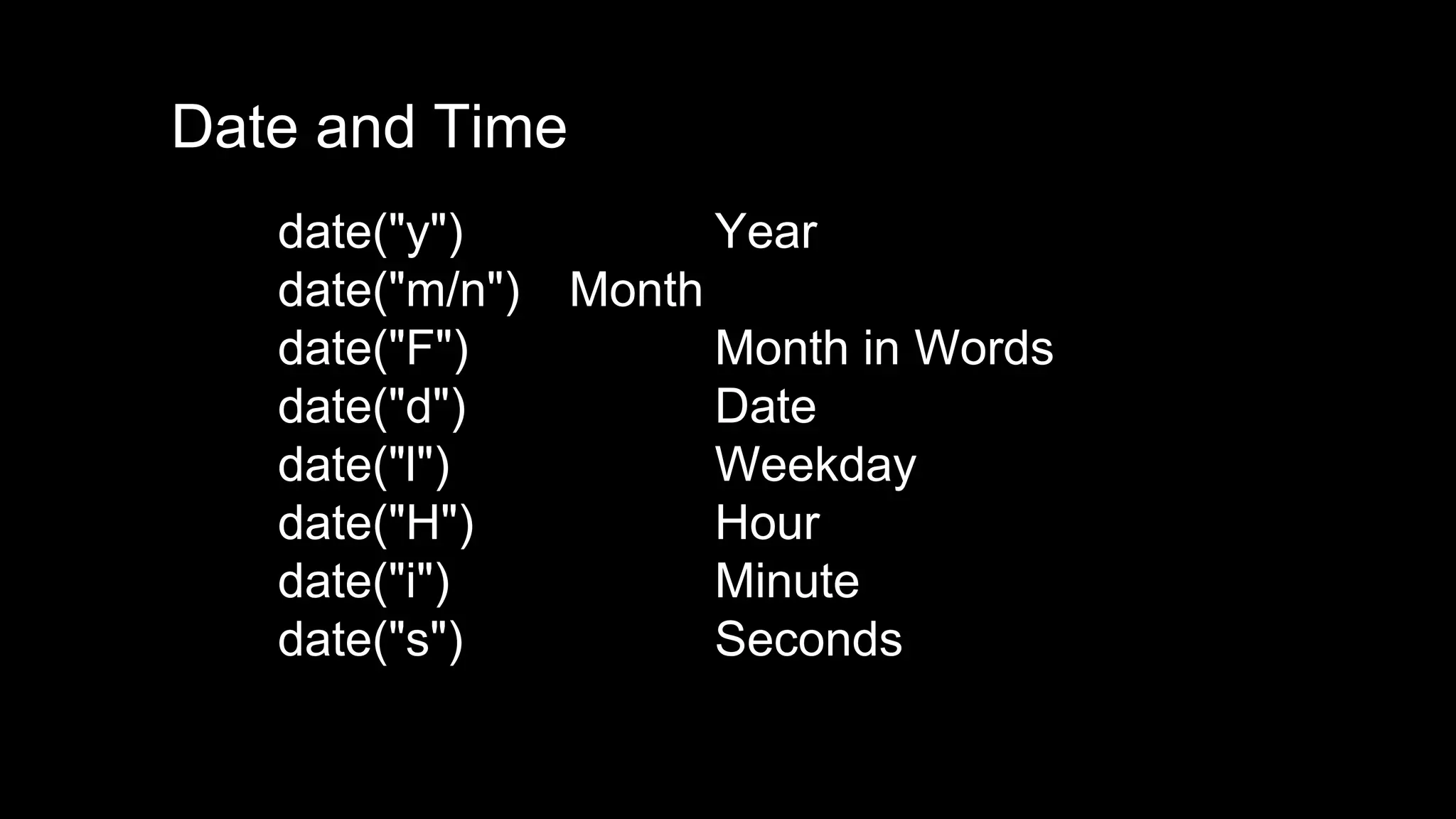 Date and Time

date("y") Year
date("m/n") Month
date("F") Month in Words
date("d") Date
date("l") Weekday
date("H") Hour
date("i") Minute
date("s") Seconds